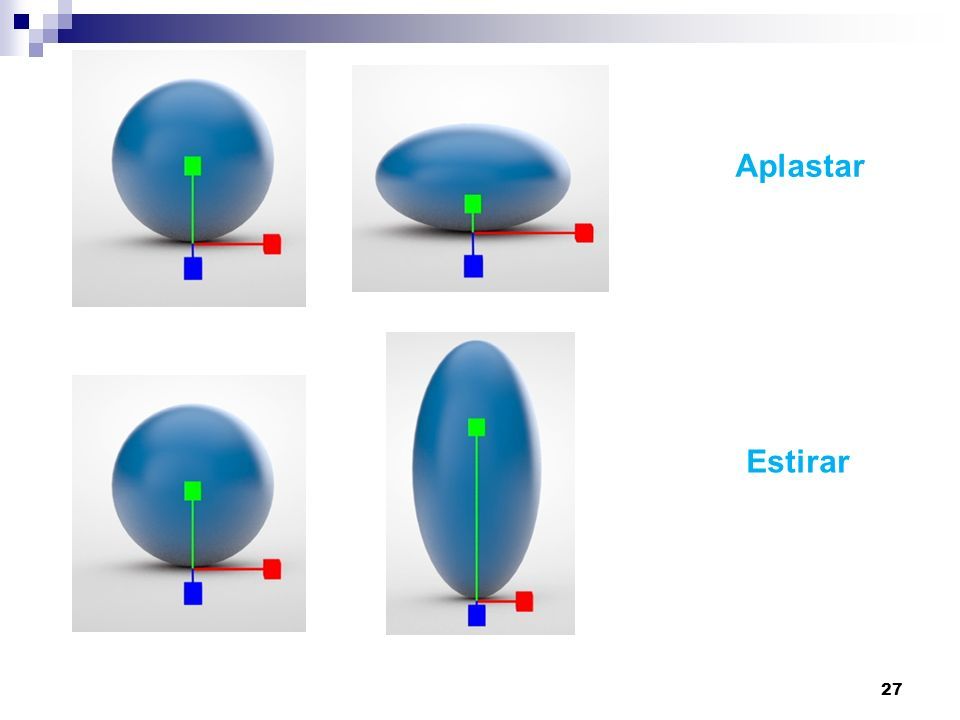 Aplastar

Estirar

27